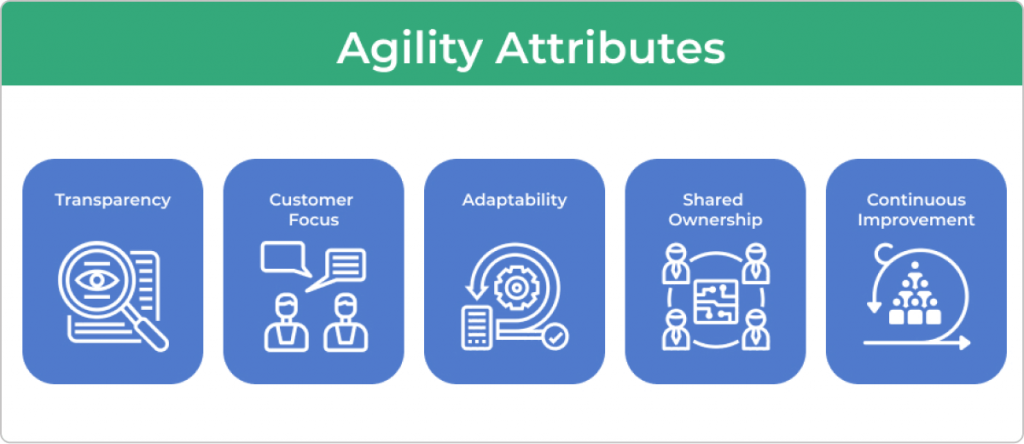 Agility Attributes

Transparency

Customer Focus

Adaptability

Shared Ownership

Continuous Improvement